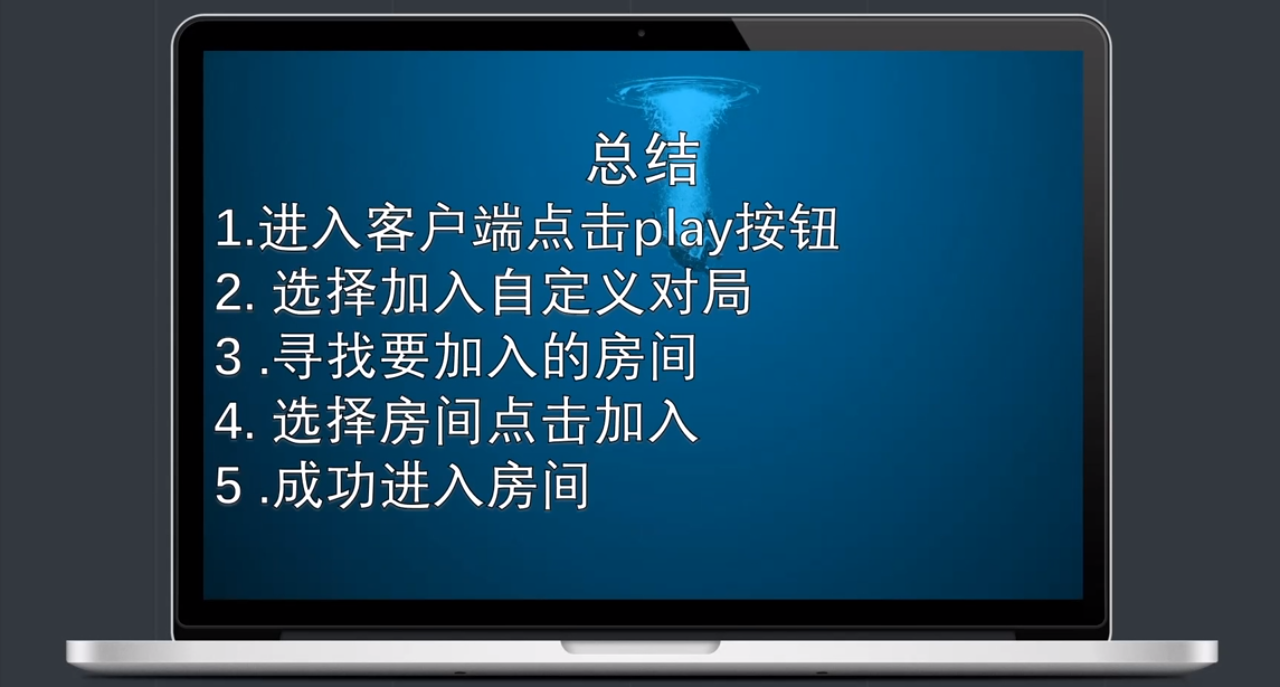 总结

1.进入客户端点击play按钮

2. 选择加入自定义对局

3 .寻找要加入的房间

4. 选择房间点击加入

5 .成功进入房间